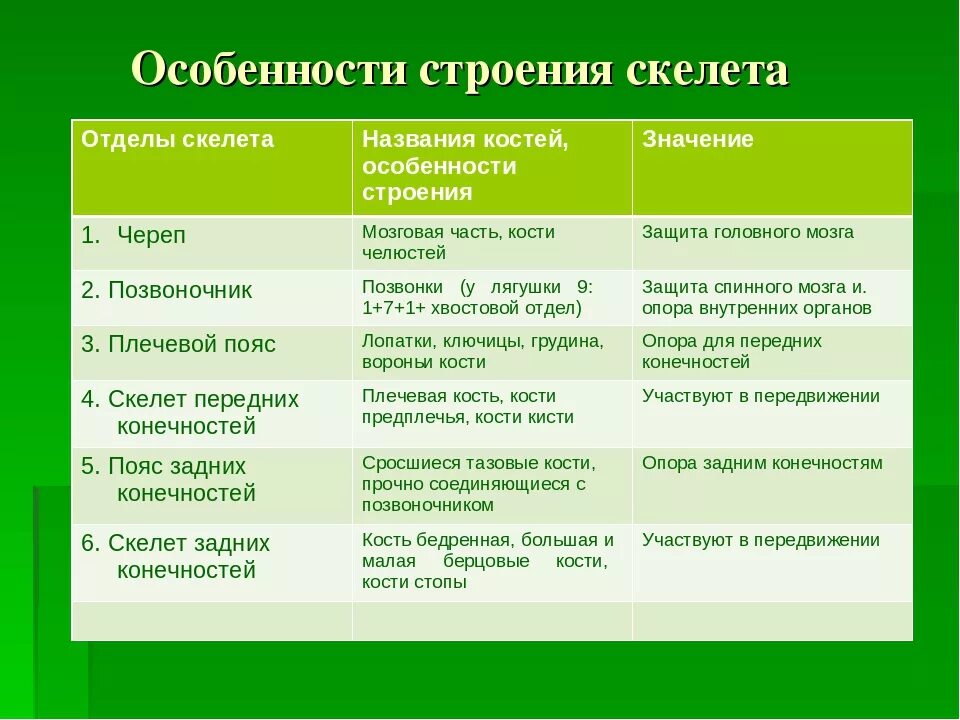 Особенности строения скелета

| Отделы скелета | Названия костей, особенности строения | Значение |
|---|---|---|
| 1. Череп | Мозговая часть, кости челюстей | Защита головного мозга |
| 2. Позвоночник | Позвонки (у лягушки 9: 1+7+1+ хвостовой отдел) | Защита спинного мозга и. опора внутренних органов |
| 3. Плечевой пояс | Лопатки, ключицы, грудина, вороньи кости | Опора для передних конечностей |
| 4. Скелет передних конечностей | Плечевая кость, кости предплечья, кости кисти | Участвуют в передвижении |
| 5. Пояс задних конечностей | Сросшиеся тазовые кости, прочно соединяющиеся с позвоночником | Опора задним конечностям |
| 6. Скелет задних конечностей | Кость бедренная, большая и малая берцовые кости, кости стопы | Участвуют в передвижении |
| | | |